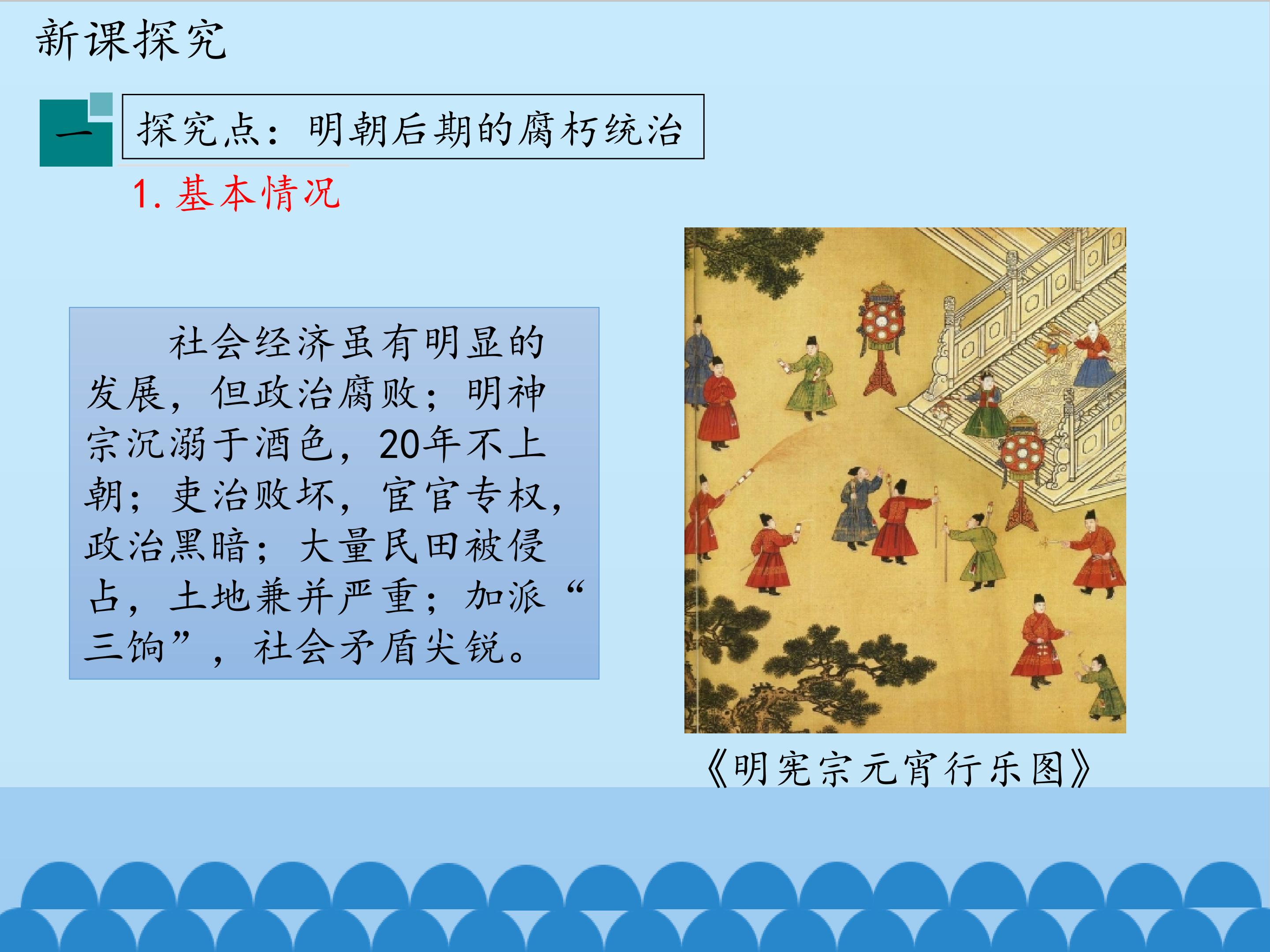 新课探究

一

探究点：明朝后期的腐朽统治

1. 基本情况

社会经济虽有明显的发展，但政治腐败；明神宗沉溺于酒色，20年不上朝；吏治败坏，宦官专权，政治黑暗；大量民田被侵占，土地兼并严重；加派“三饷”，社会矛盾尖锐。

《明宪宗元宵行乐图》